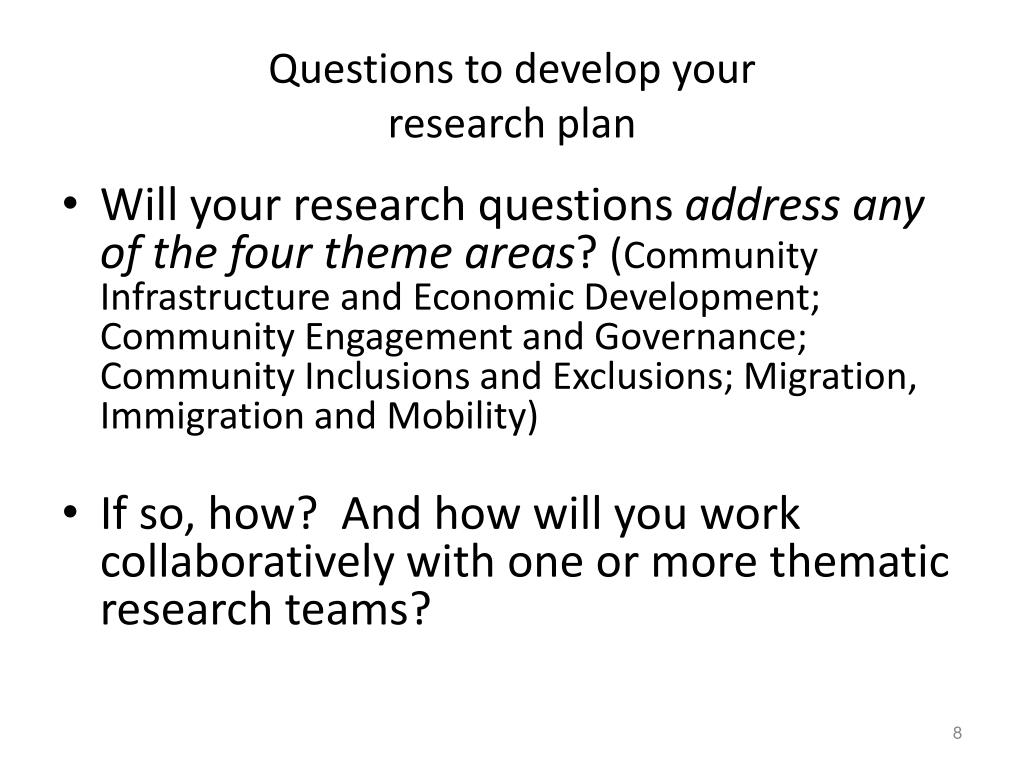 Questions to develop your research plan

• Will your research questions address any of the four theme areas? (Community Infrastructure and Economic Development; Community Engagement and Governance; Community Inclusions and Exclusions; Migration, Immigration and Mobility)

• If so, how?  And how will you work collaboratively with one or more thematic research teams?

8